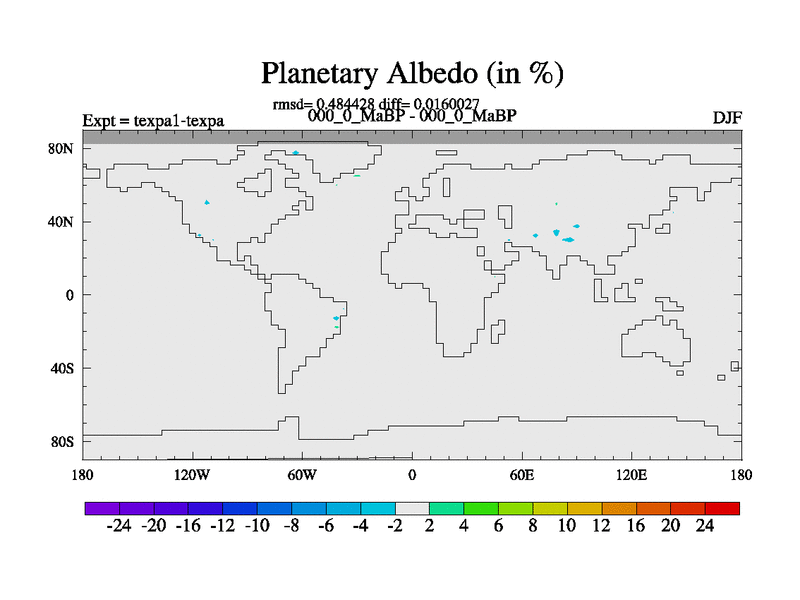 Planetary Albedo (in %)

rmsd= 0.484428 diff= 0.0160027
Expt = texpa1-texpa
000_0_MaBP - 000_0_MaBP
DJF

80N
40N
0
40S
80S

180
120W
60W
0
60E
120E
180

-24 -20 -16 -12 -10 -8 -6 -4 -2 2 4 6 8 10 12 16 20 24